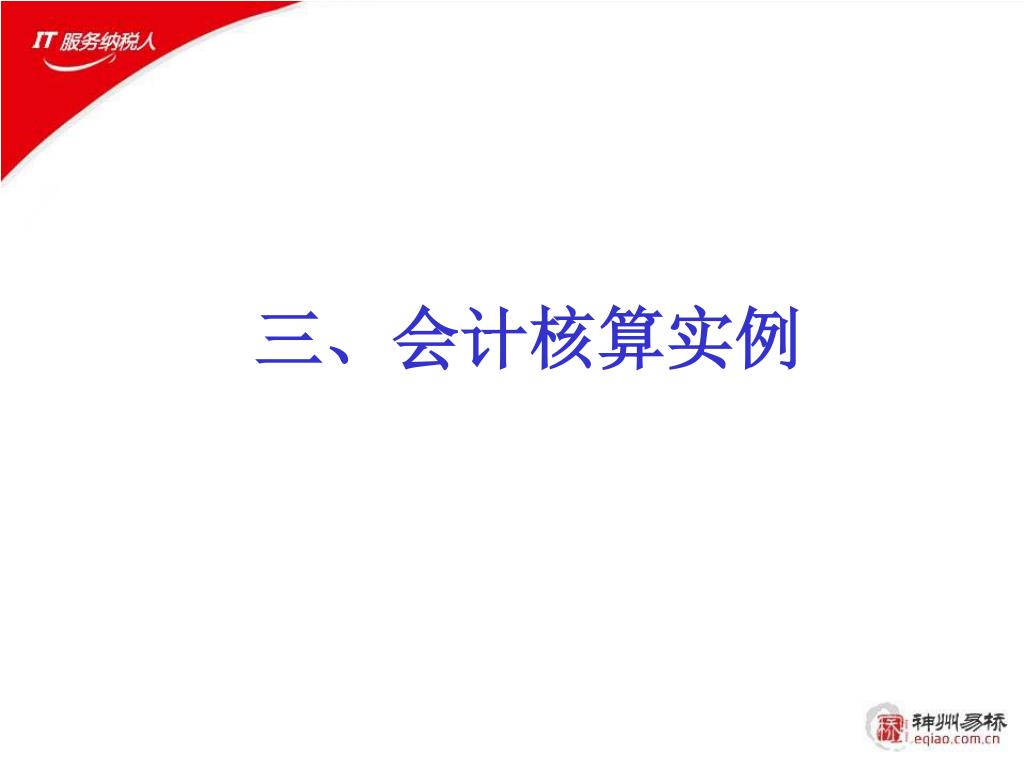 IT 服务纳税人

三、会计核算实例

神州易桥
eqiao.com.cn